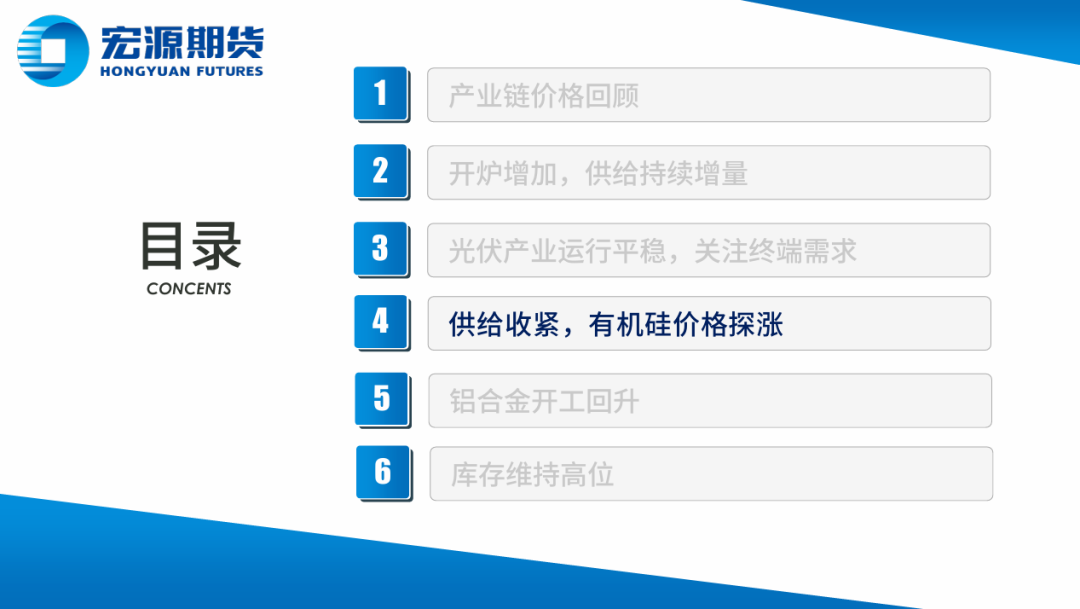 宏源期货
HONGYUAN FUTURES

目录
CONCENTS

1 产业链价格回顾

2 开炉增加，供给持续增量

3 光伏产业运行平稳，关注终端需求

4 供给收紧，有机硅价格探涨

5 铝合金开工回升

6 库存维持高位